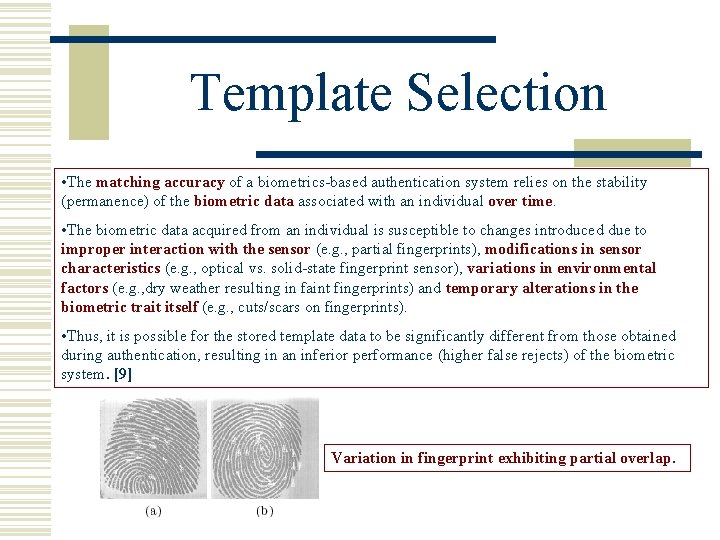 Template Selection

•The matching accuracy of a biometrics-based authentication system relies on the stability (permanence) of the biometric data associated with an individual over time.

•The biometric data acquired from an individual is susceptible to changes introduced due to improper interaction with the sensor (e.g., partial fingerprints), modifications in sensor characteristics (e.g., optical vs. solid-state fingerprint sensor), variations in environmental factors (e.g.,dry weather resulting in faint fingerprints) and temporary alterations in the biometric trait itself (e.g., cuts/scars on fingerprints).

•Thus, it is possible for the stored template data to be significantly different from those obtained during authentication, resulting in an inferior performance (higher false rejects) of the biometric system. [9]

(a)

(b)

Variation in fingerprint exhibiting partial overlap.